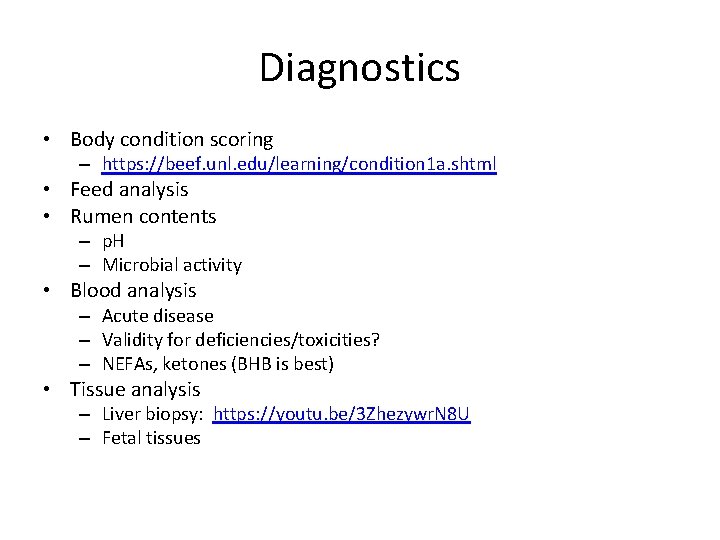 Diagnostics

• Body condition scoring
  – https://beef.unl.edu/learning/condition1a.shtml
• Feed analysis
• Rumen contents
  – pH
  – Microbial activity
• Blood analysis
  – Acute disease
  – Validity for deficiencies/toxicities?
  – NEFAs, ketones (BHB is best)
• Tissue analysis
  – Liver biopsy: https://youtu.be/3ZhezywrN8U
  – Fetal tissues